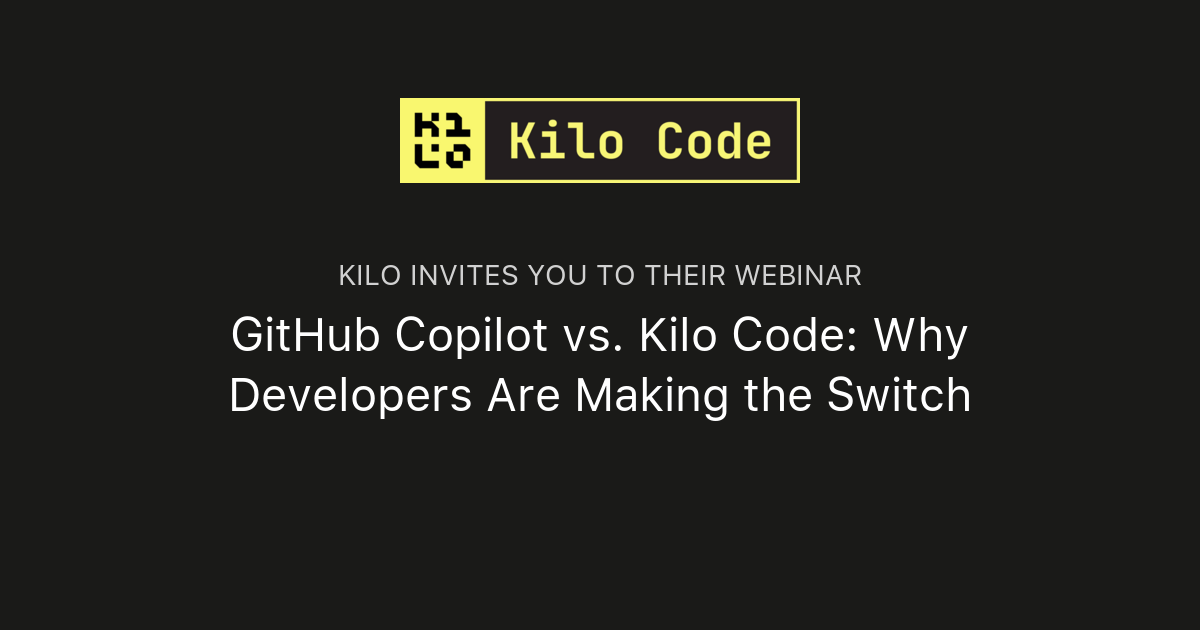 Kilo Code

KILO INVITES YOU TO THEIR WEBINAR

GitHub Copilot vs. Kilo Code: Why Developers Are Making the Switch